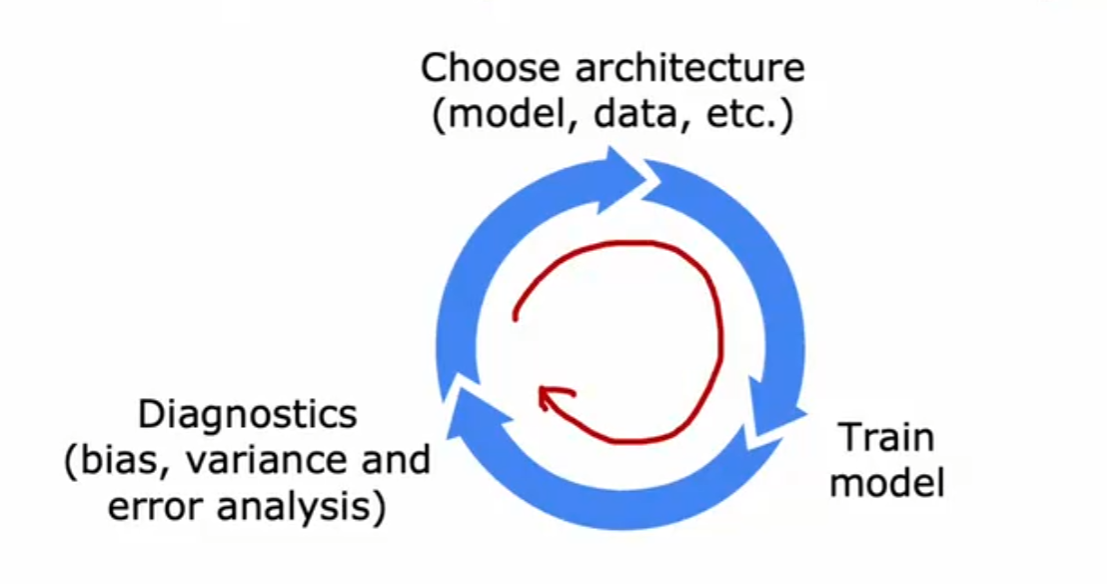 Choose architecture
(model, data, etc.)

Train
model

Diagnostics
(bias, variance and
error analysis)